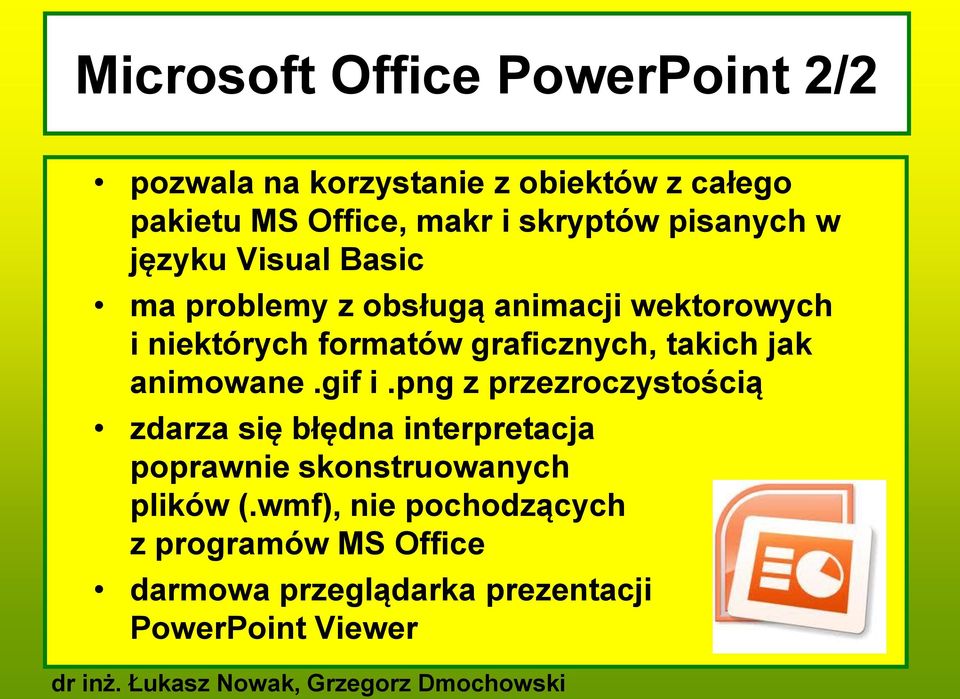 Microsoft Office PowerPoint 2/2

• pozwala na korzystanie z obiektów z całego pakietu MS Office, makr i skryptów pisanych w języku Visual Basic
• ma problemy z obsługą animacji wektorowych i niektórych formatów graficznych, takich jak animowane .gif i .png z przezroczystością
• zdarza się błędna interpretacja poprawnie skonstruowanych plików (.wmf), nie pochodzących z programów MS Office
• darmowa przeglądarka prezentacji PowerPoint Viewer

dr inż. Łukasz Nowak, Grzegorz Dmochowski